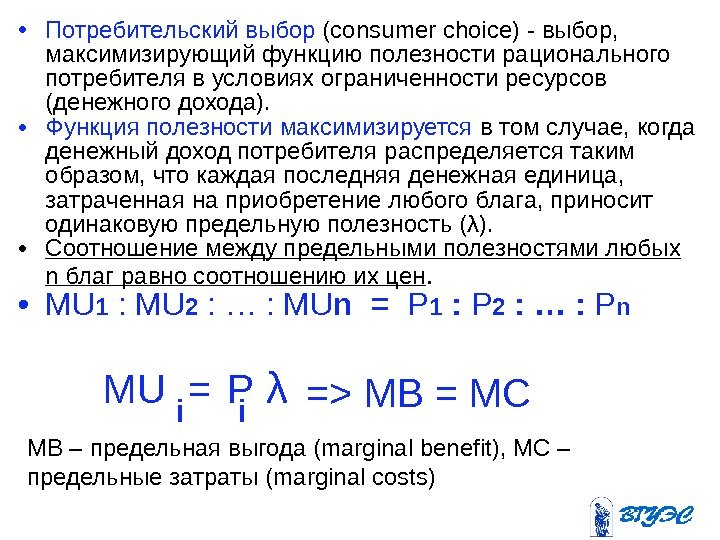 • Потребительский выбор (consumer choice) - выбор, максимизирующий функцию полезности рационального потребителя в условиях ограниченности ресурсов (денежного дохода).
• Функция полезности максимизируется в том случае, когда денежный доход потребителя распределяется таким образом, что каждая последняя денежная единица, затраченная на приобретение любого блага, приносит одинаковую предельную полезность (λ).
• Соотношение между предельными полезностями любых n благ равно соотношению их цен.
• $MU_1 : MU_2 : \ldots : MU_n = P_1 : P_2 : \ldots : P_n$

$MU_i = P_i \lambda$ => MB = MC

MB – предельная выгода (marginal benefit), MC – предельные затраты (marginal costs)

ВГУЭС